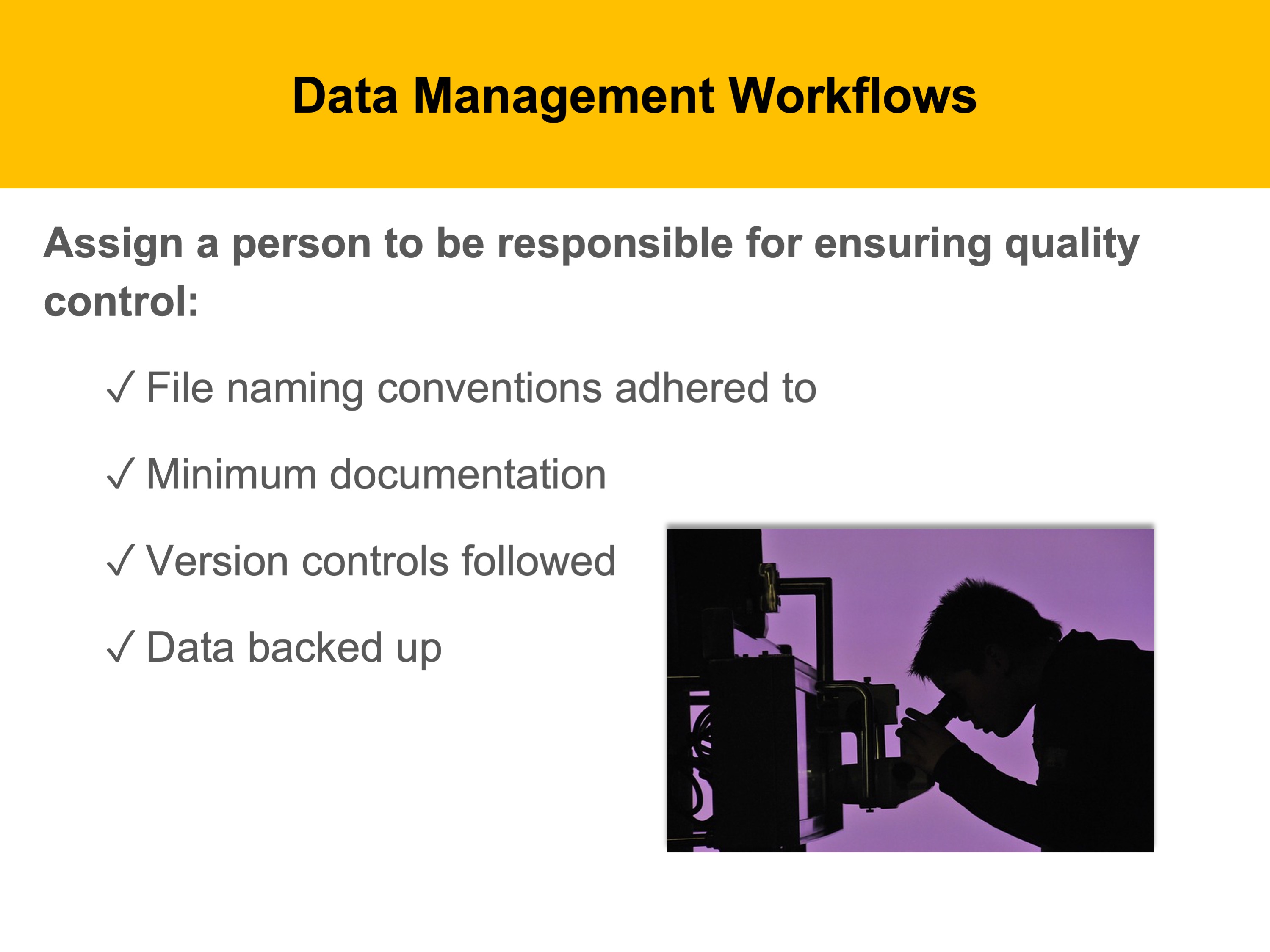 Data Management Workflows

Assign a person to be responsible for ensuring quality control:

✓ File naming conventions adhered to

✓ Minimum documentation

✓ Version controls followed

✓ Data backed up